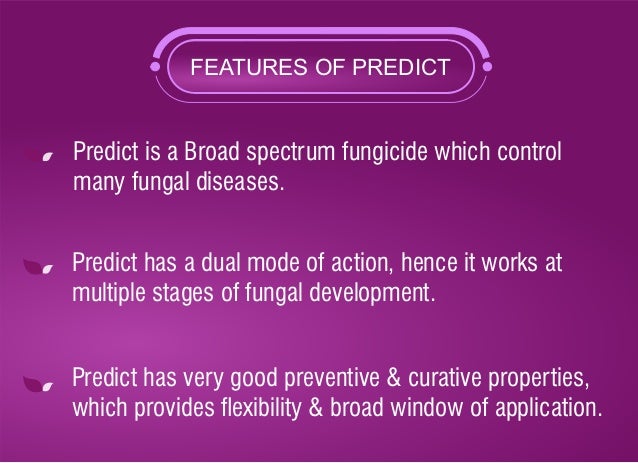 FEATURES OF PREDICT

Predict is a Broad spectrum fungicide which control many fungal diseases.

Predict has a dual mode of action, hence it works at multiple stages of fungal development.

Predict has very good preventive & curative properties, which provides flexibility & broad window of application.